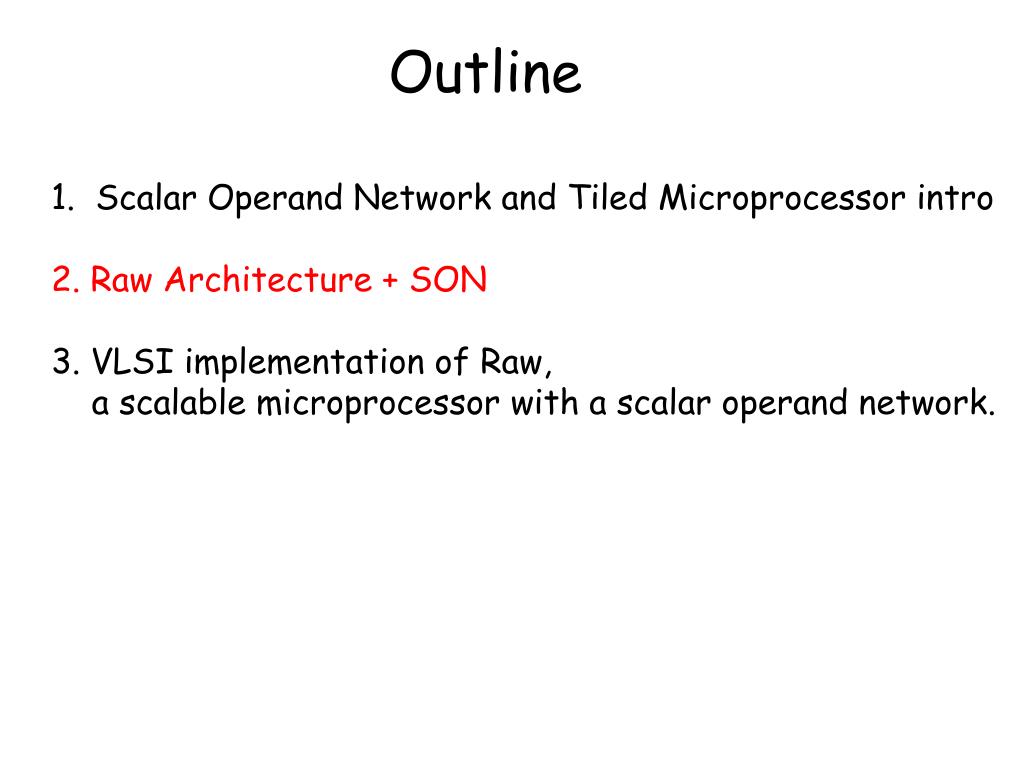 Outline

1. Scalar Operand Network and Tiled Microprocessor intro

2. Raw Architecture + SON

3. VLSI implementation of Raw,
a scalable microprocessor with a scalar operand network.